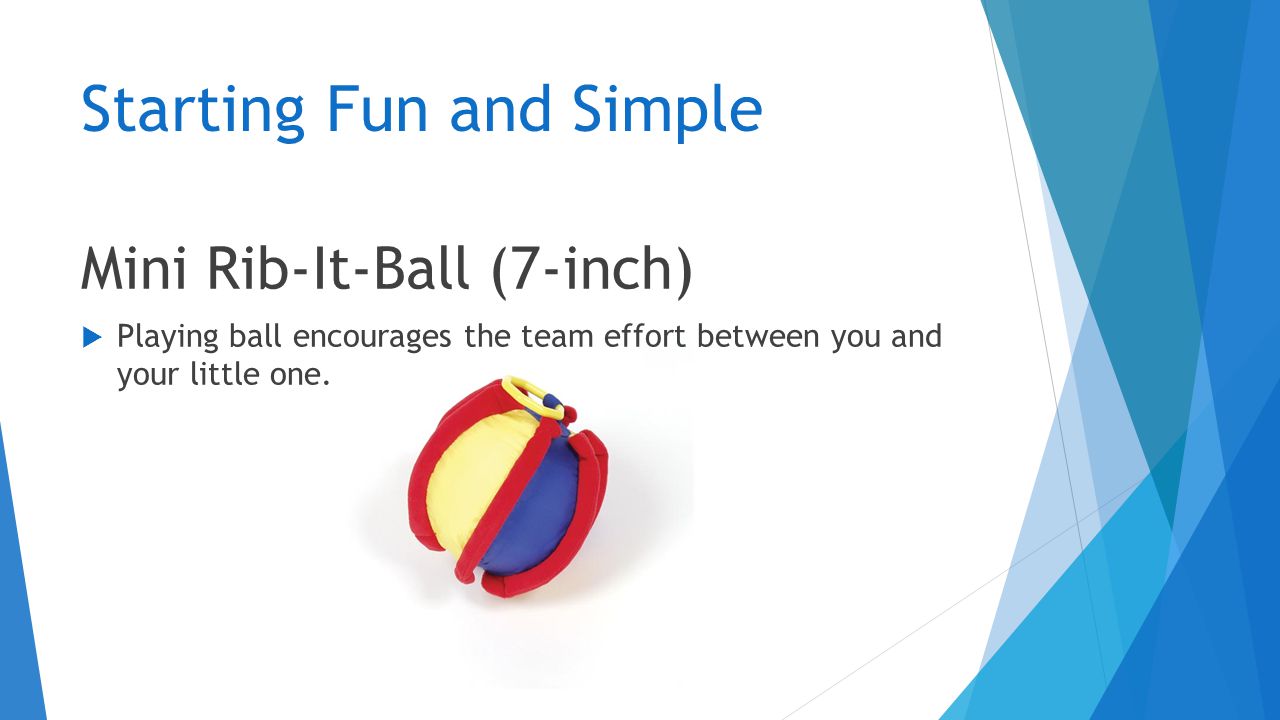 Starting Fun and Simple

Mini Rib-It-Ball (7-inch)

Playing ball encourages the team effort between you and your little one.